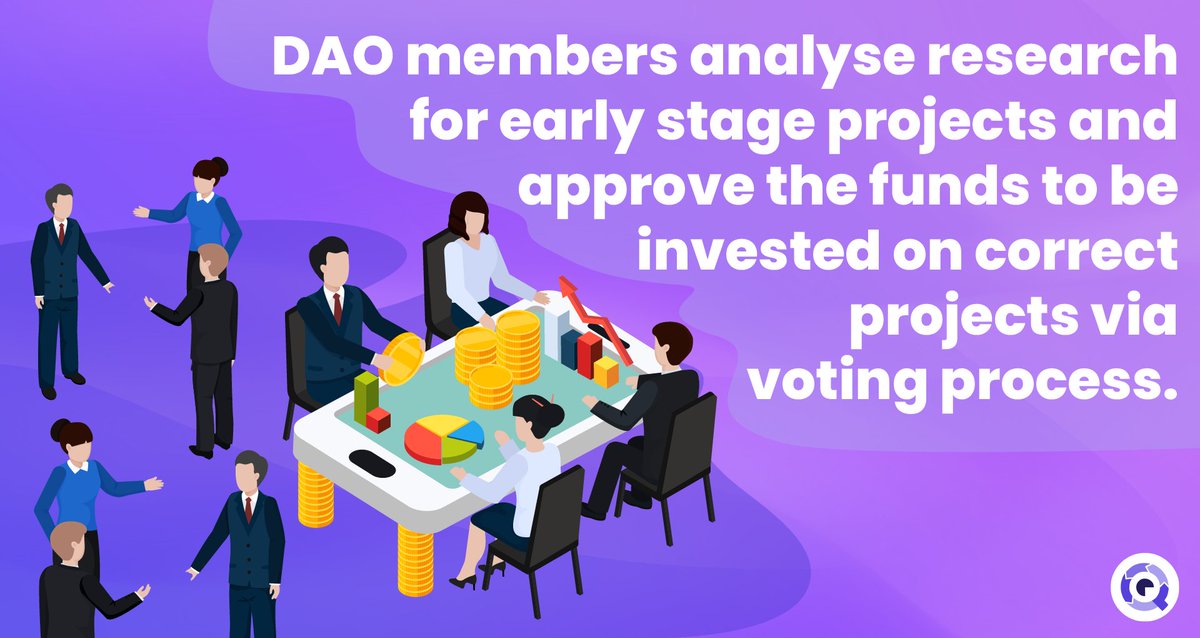 DAO members analyse research for early stage projects and approve the funds to be invested on correct projects via voting process.